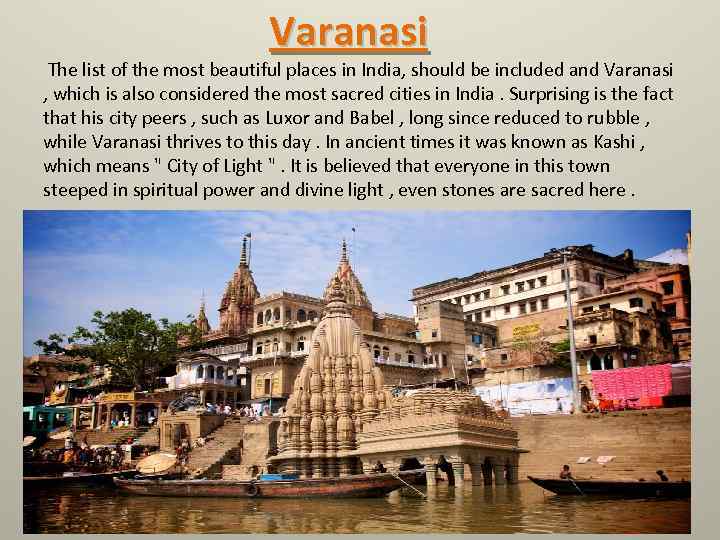 Varanasi

The list of the most beautiful places in India, should be included and Varanasi , which is also considered the most sacred cities in India . Surprising is the fact that his city peers , such as Luxor and Babel , long since reduced to rubble , while Varanasi thrives to this day . In ancient times it was known as Kashi , which means " City of Light " . It is believed that everyone in this town steeped in spiritual power and divine light , even stones are sacred here .